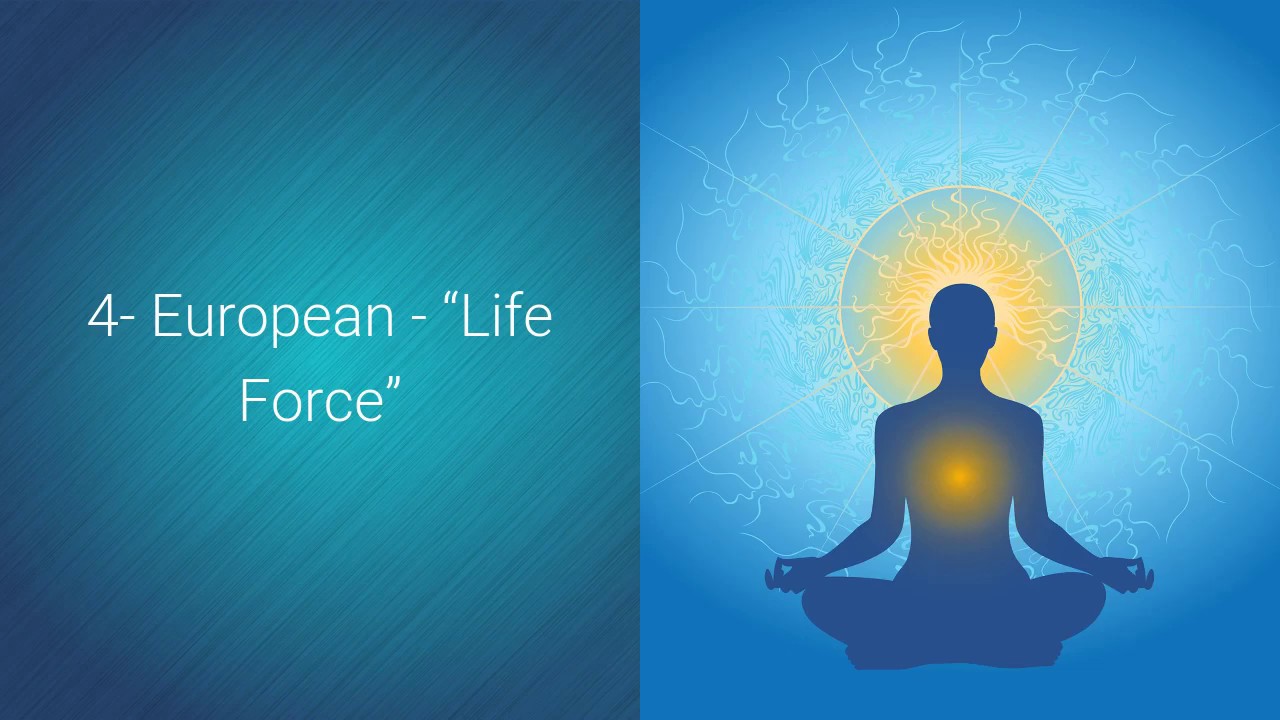 4- European - “Life Force”